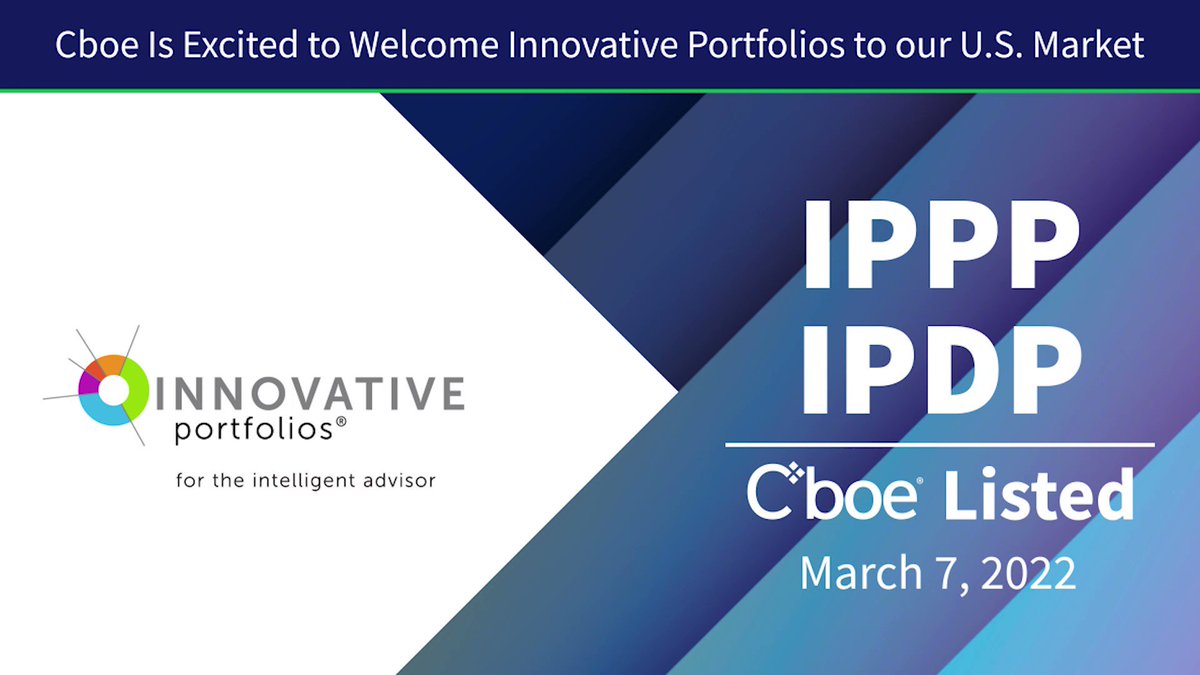 Cboe Is Excited to Welcome Innovative Portfolios to our U.S. Market

INNOVATIVE portfolios®

for the intelligent advisor

IPPP
IPDP

Cboe® Listed

March 7, 2022